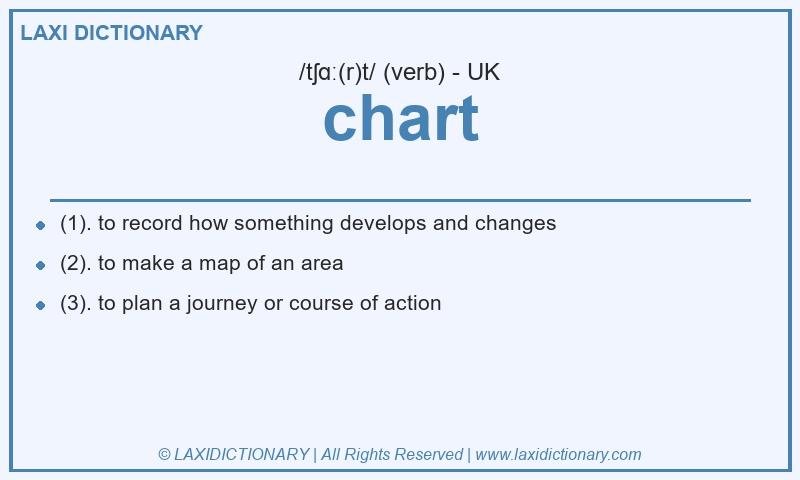 LAXI DICTIONARY

/tʃɑː(r)t/ (verb) - UK

chart

- (1). to record how something develops and changes
- (2). to make a map of an area
- (3). to plan a journey or course of action

© LAXIDICTIONARY | All Rights Reserved | www.laxidictionary.com